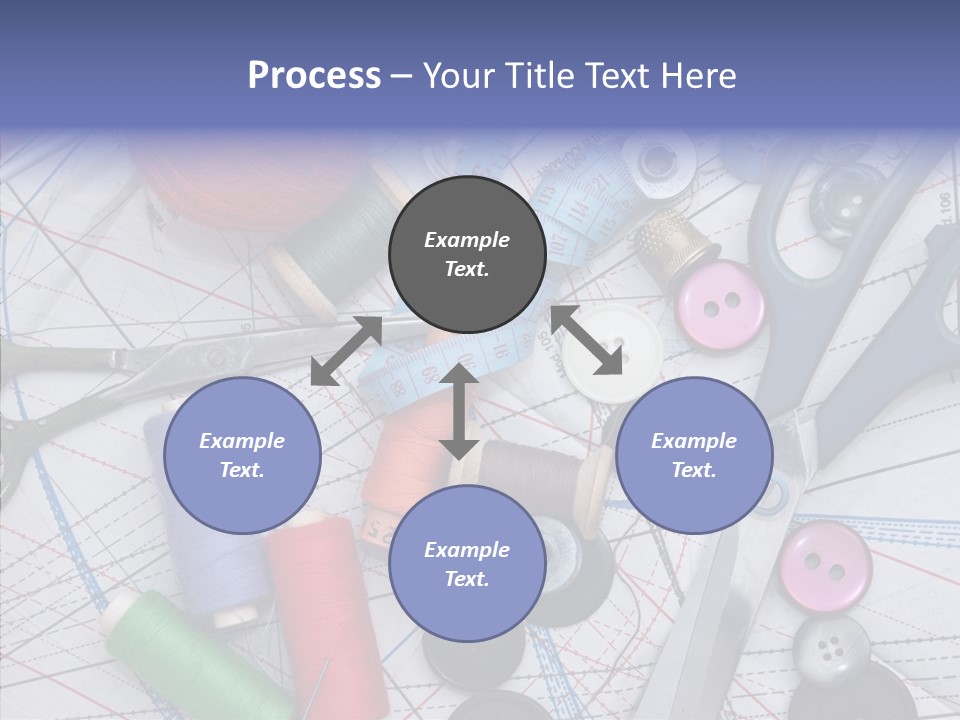 Process – Your Title Text Here

Example Text.

Example Text.

Example Text.

Example Text.